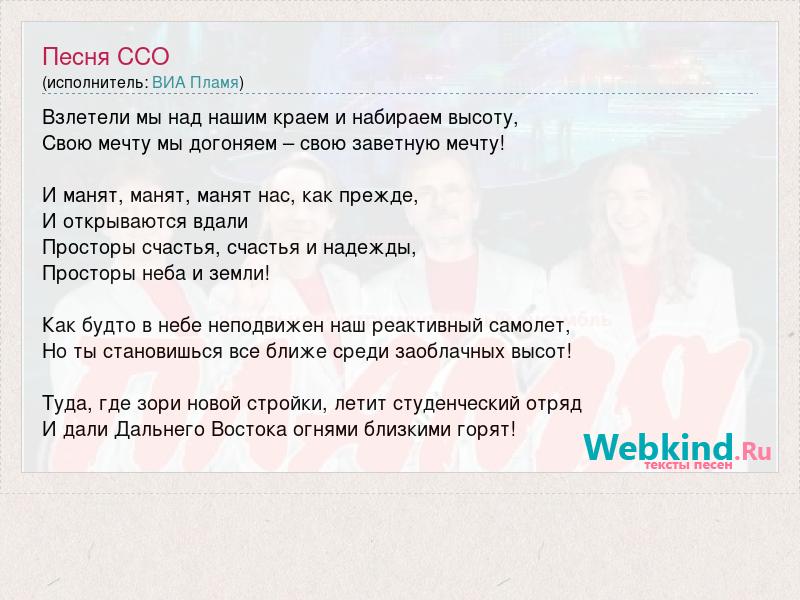 Песня ССО
(исполнитель: ВИА Пламя)

Взлетели мы над нашим краем и набираем высоту,
Свою мечту мы догоняем – свою заветную мечту!

И манят, манят, манят нас, как прежде,
И открываются вдали
Просторы счастья, счастья и надежды,
Просторы неба и земли!

Как будто в небе неподвижен наш реактивный самолет,
Но ты становишься все ближе среди заоблачных высот!

Туда, где зори новой стройки, летит студенческий отряд
И дали Дальнего Востока огнями близкими горят!

Webkind.Ru
тексты песен